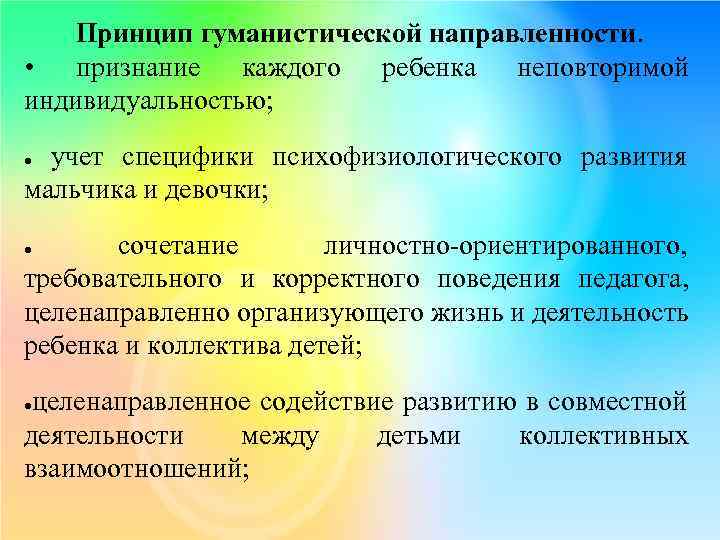 Принцип гуманистической направленности.

• признание каждого ребенка неповторимой индивидуальностью;

• учет специфики психофизиологического развития мальчика и девочки;

• сочетание личностно-ориентированного, требовательного и корректного поведения педагога, целенаправленно организующего жизнь и деятельность ребенка и коллектива детей;

•целенаправленное содействие развитию в совместной деятельности между детьми коллективных взаимоотношений;